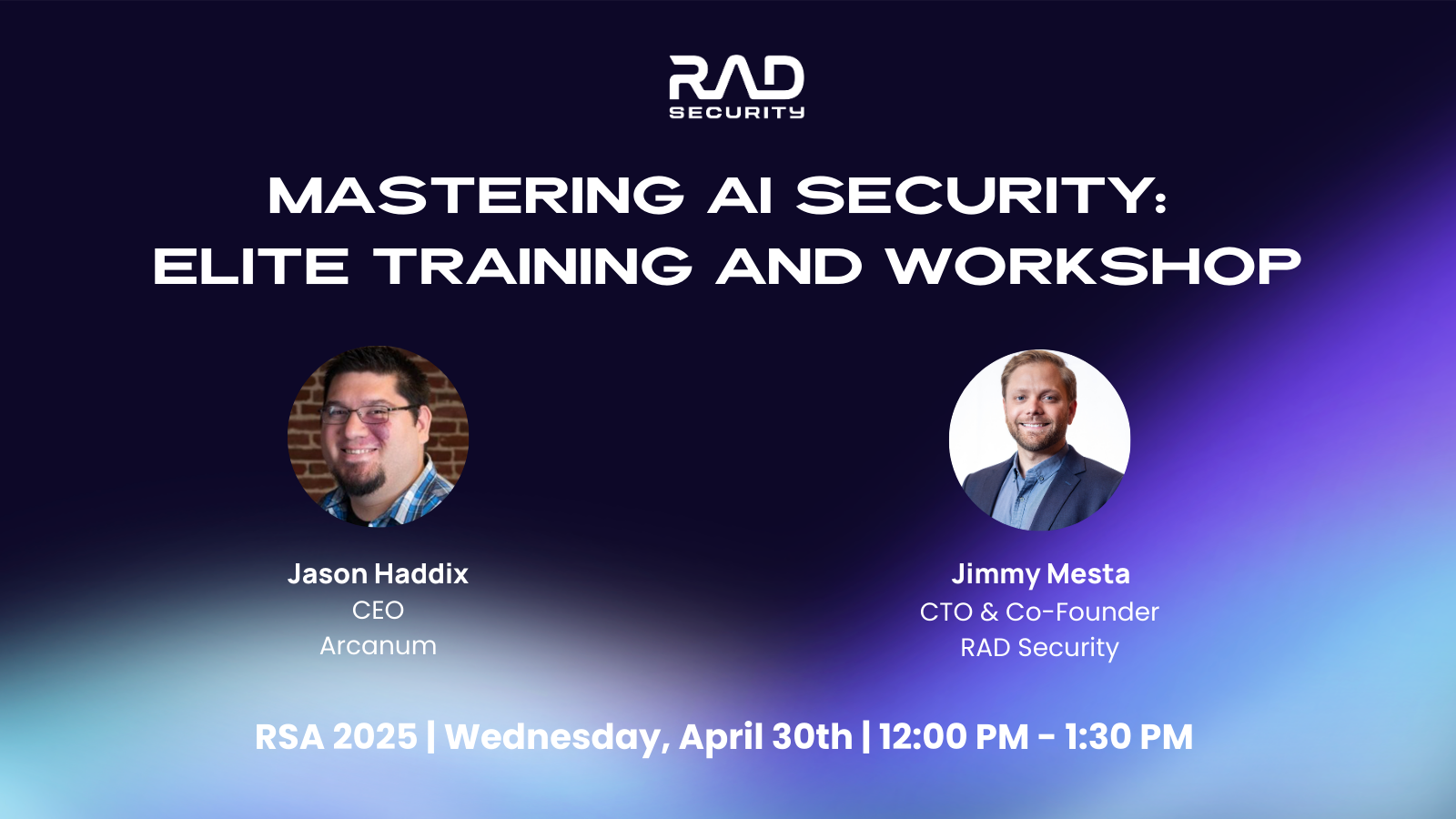 RAD
SECURITY

MASTERING AI SECURITY:
ELITE TRAINING AND WORKSHOP

Jason Haddix
CEO
Arcanum

Jimmy Mesta
CTO & Co-Founder
RAD Security

RSA 2025 | Wednesday, April 30th | 12:00 PM - 1:30 PM